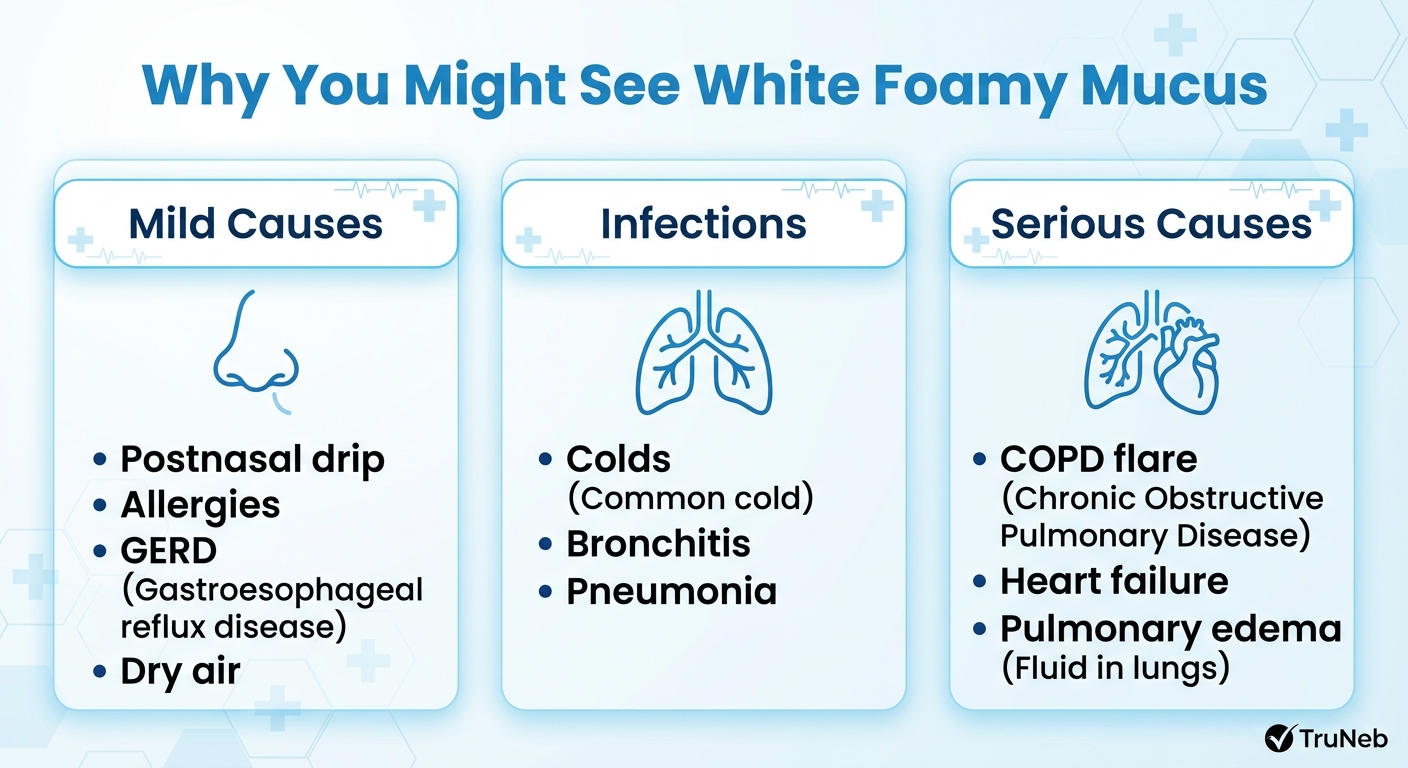 Why You Might See White Foamy Mucus

Mild Causes

• Postnasal drip
• Allergies
• GERD (Gastroesophageal reflux disease)
• Dry air

Infections

• Colds (Common cold)
• Bronchitis
• Pneumonia

Serious Causes

• COPD flare (Chronic Obstructive Pulmonary Disease)
• Heart failure
• Pulmonary edema (Fluid in lungs)

TruNeb